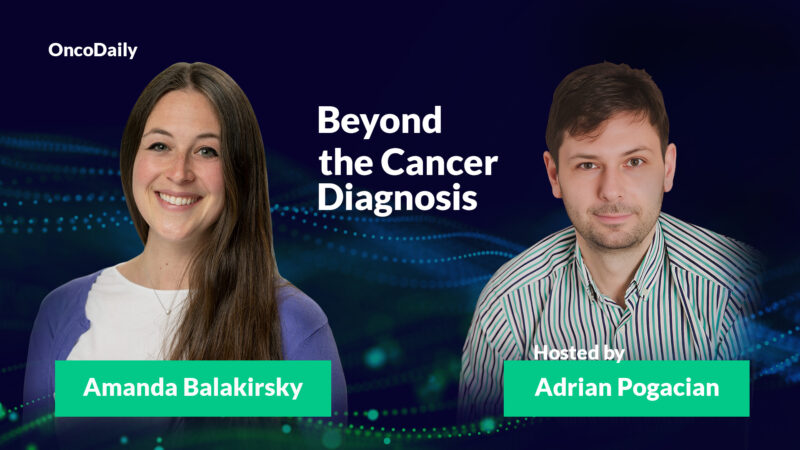 OncoDaily

Beyond the Cancer Diagnosis

Amanda Balakirsky

Hosted by

Adrian Pogacian